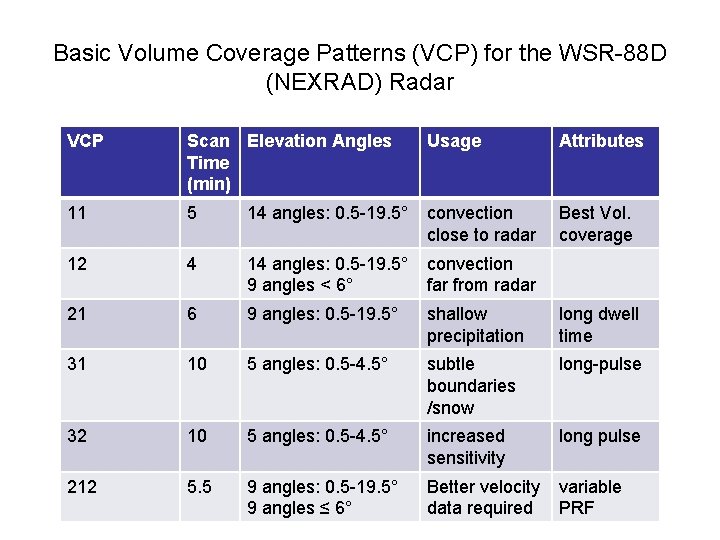 Basic Volume Coverage Patterns (VCP) for the WSR-88D (NEXRAD) Radar

| VCP | Scan Time (min) | Elevation Angles | Usage | Attributes |
|---|---|---|---|---|
| 11 | 5 | 14 angles: 0.5-19.5° | convection close to radar | Best Vol. coverage |
| 12 | 4 | 14 angles: 0.5-19.5° 9 angles < 6° | convection far from radar | |
| 21 | 6 | 9 angles: 0.5-19.5° | shallow precipitation | long dwell time |
| 31 | 10 | 5 angles: 0.5-4.5° | subtle boundaries /snow | long-pulse |
| 32 | 10 | 5 angles: 0.5-4.5° | increased sensitivity | long pulse |
| 212 | 5.5 | 9 angles: 0.5-19.5° 9 angles ≤ 6° | Better velocity data required | variable PRF |